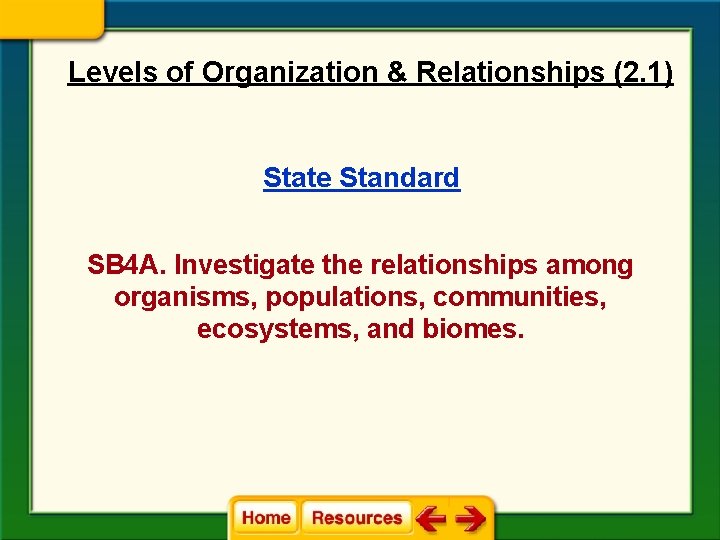 Levels of Organization & Relationships (2.1)

State Standard

SB4A. Investigate the relationships among organisms, populations, communities, ecosystems, and biomes.

Home Resources